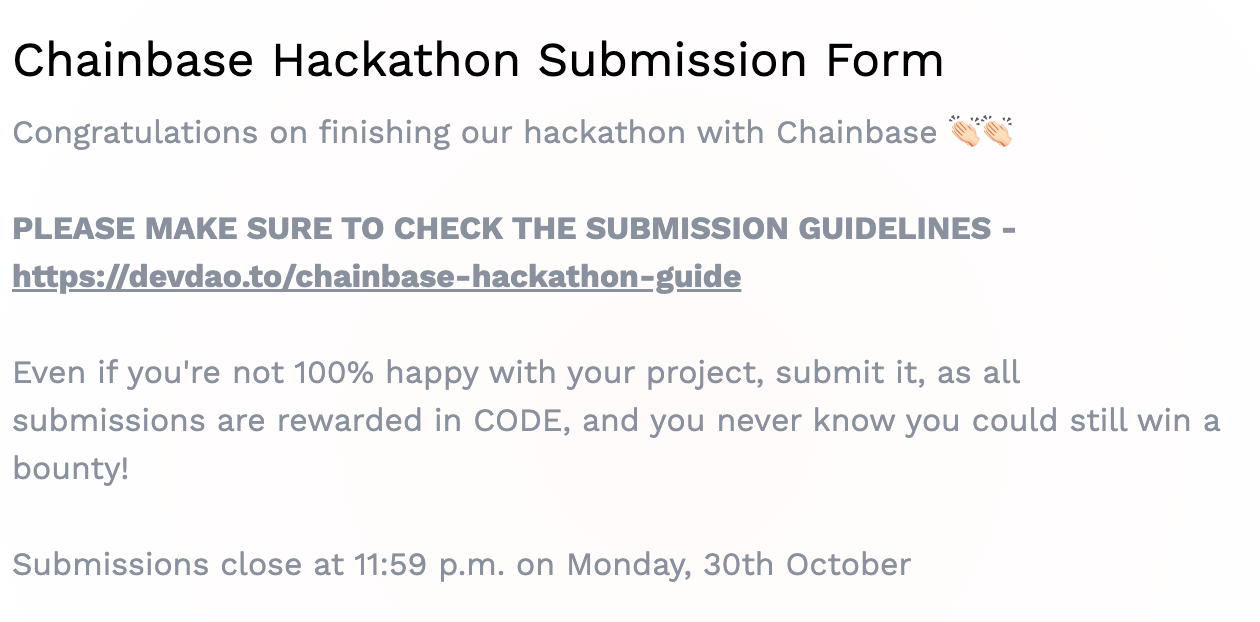 Chainbase Hackathon Submission Form

Congratulations on finishing our hackathon with Chainbase 👏🏻👏🏻

PLEASE MAKE SURE TO CHECK THE SUBMISSION GUIDELINES - https://devdao.to/chainbase-hackathon-guide

Even if you're not 100% happy with your project, submit it, as all submissions are rewarded in CODE, and you never know you could still win a bounty!

Submissions close at 11:59 p.m. on Monday, 30th October